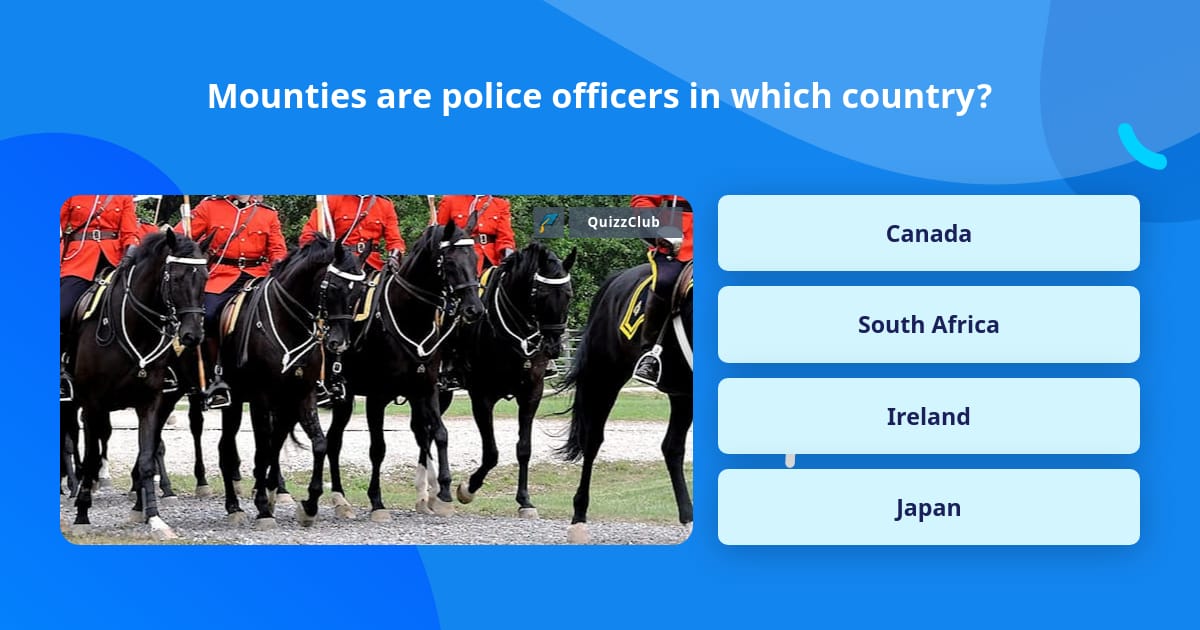 Mounties are police officers in which country?

QuizzClub

Canada

South Africa

Ireland

Japan